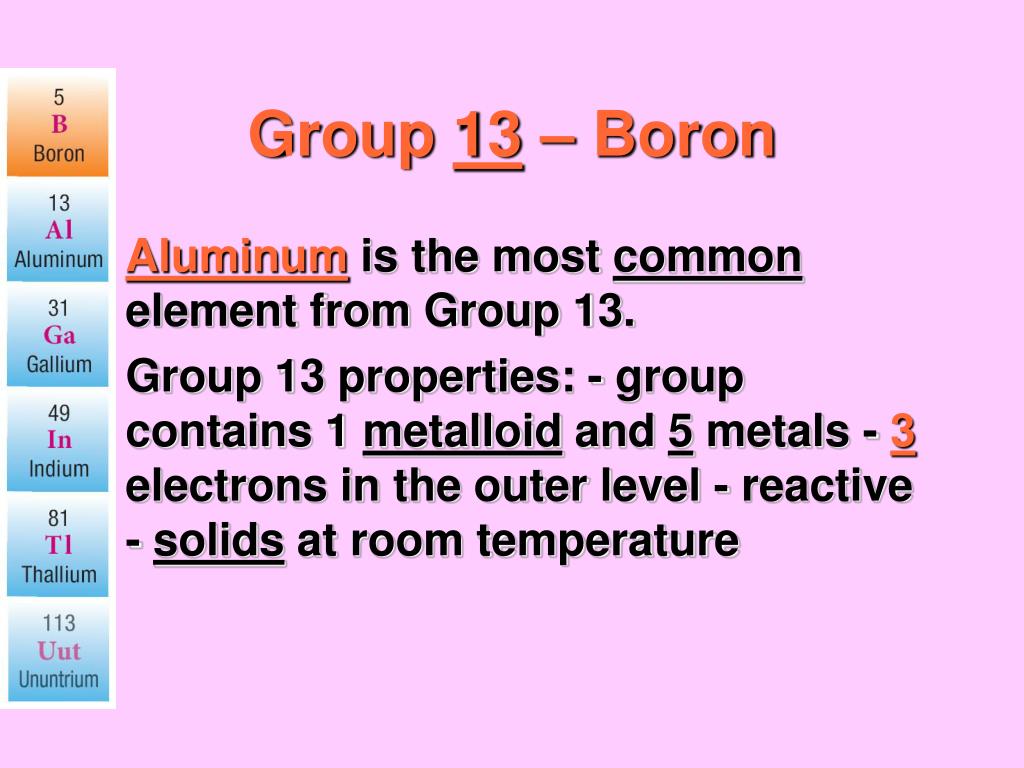 5
B
Boron

13
Al
Aluminum

31
Ga
Gallium

49
In
Indium

81
Tl
Thallium

113
Uut
Ununtrium

Group 13 – Boron

Aluminum is the most common element from Group 13.

Group 13 properties: - group contains 1 metalloid and 5 metals - 3 electrons in the outer level - reactive - solids at room temperature